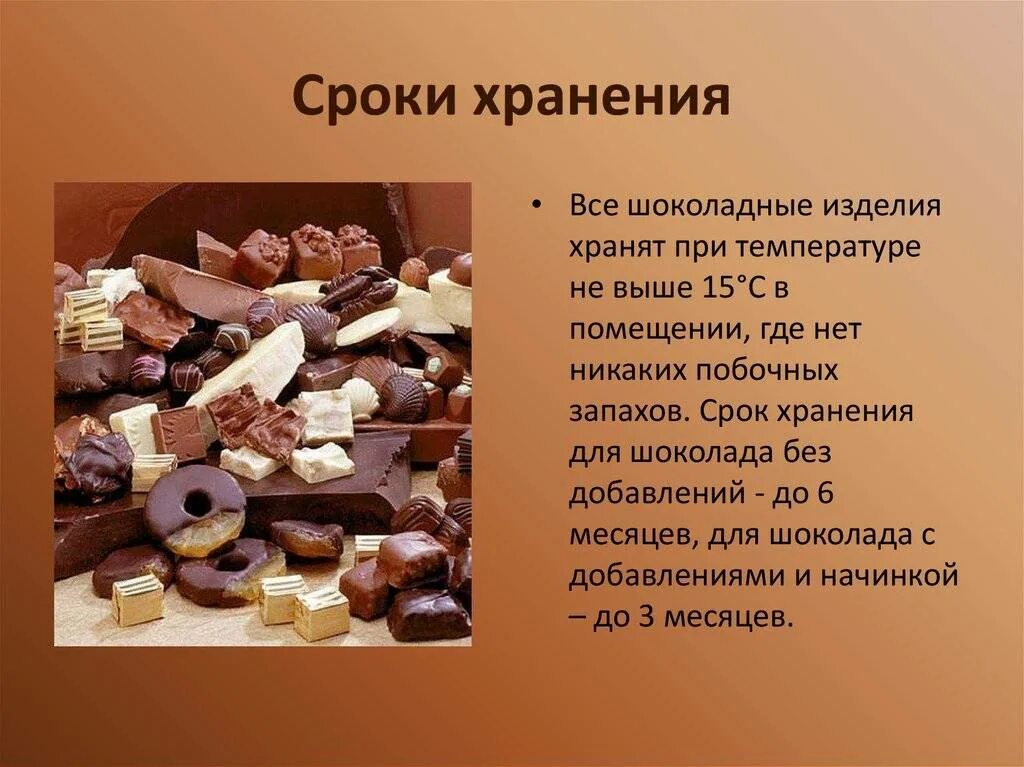 Сроки хранения

• Все шоколадные изделия хранят при температуре не выше 15°С в помещении, где нет никаких побочных запахов. Срок хранения для шоколада без добавлений - до 6 месяцев, для шоколада с добавлениями и начинкой – до 3 месяцев.